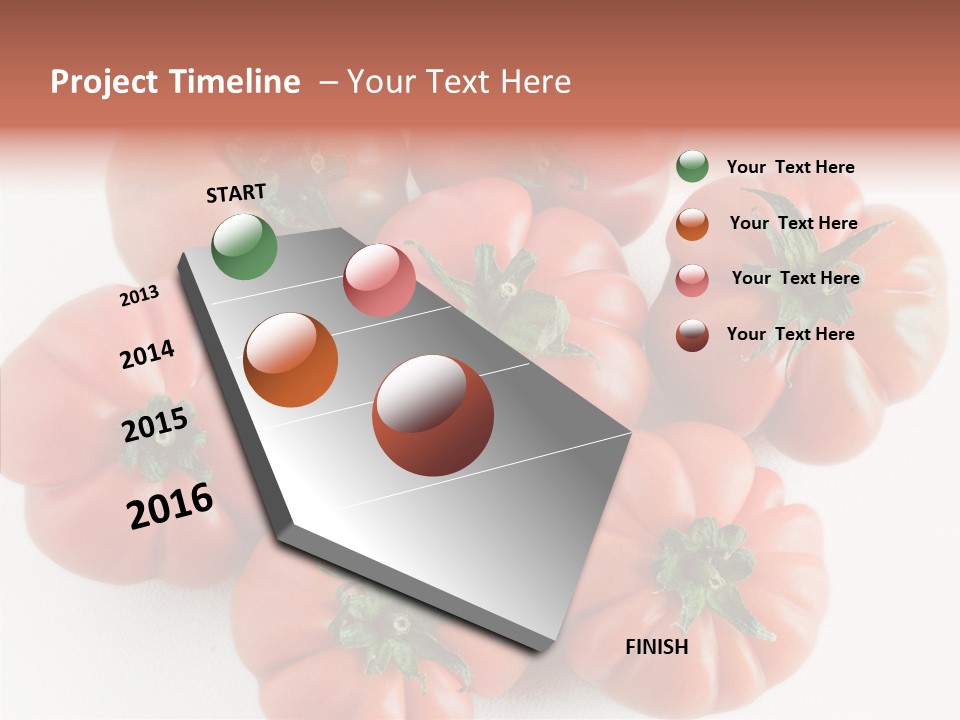 Project Timeline – Your Text Here

START

2013

2014

2015

2016

FINISH

Your Text Here

Your Text Here

Your Text Here

Your Text Here